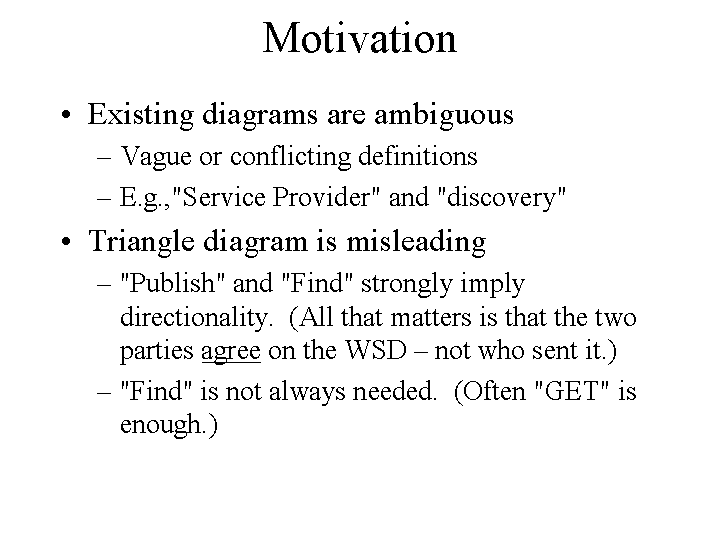 Motivation

• Existing diagrams are ambiguous
– Vague or conflicting definitions
– E.g.,"Service Provider" and "discovery"

• Triangle diagram is misleading
– "Publish" and "Find" strongly imply directionality. (All that matters is that the two parties agree on the WSD – not who sent it.)
– "Find" is not always needed. (Often "GET" is enough.)